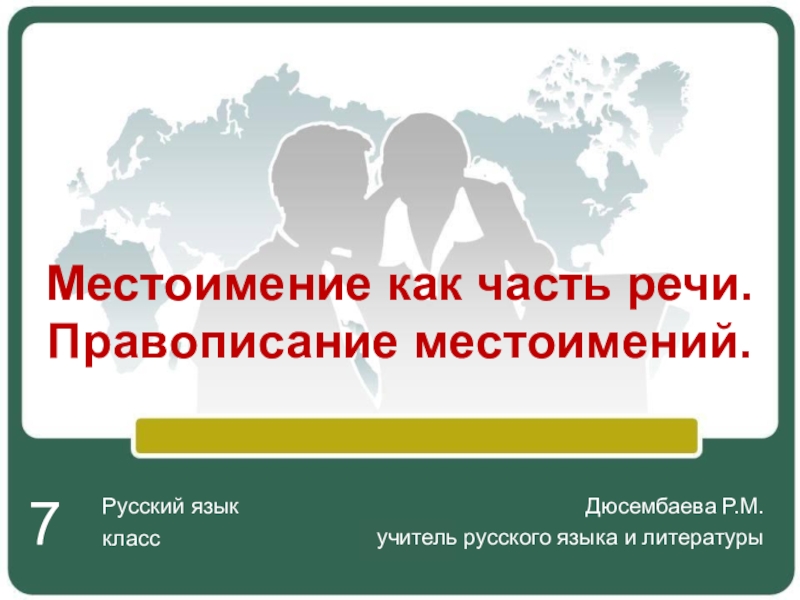 Местоимение как часть речи. Правописание местоимений.

7

Русский язык
класс

Дюсембаева Р.М.
учитель русского языка и литературы